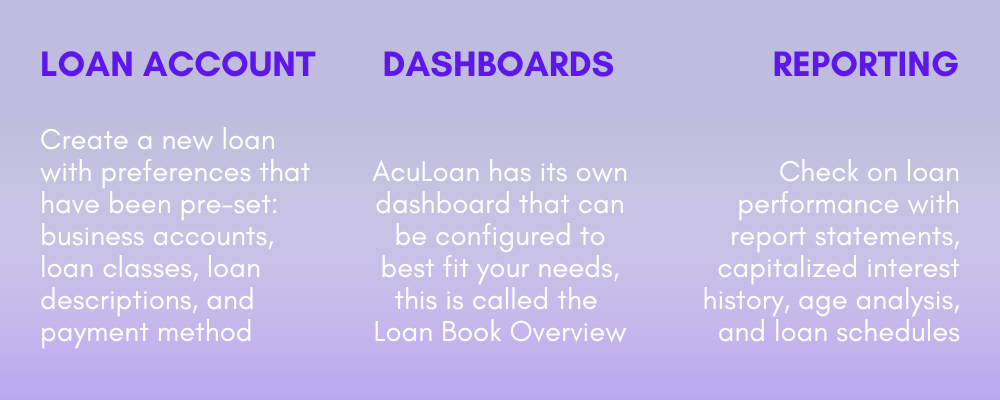 LOAN ACCOUNT

Create a new loan with preferences that have been pre-set: business accounts, loan classes, loan descriptions, and payment method

DASHBOARDS

AcuLoan has its own dashboard that can be configured to best fit your needs, this is called the Loan Book Overview

REPORTING

Check on loan performance with report statements, capitalized interest history, age analysis, and loan schedules